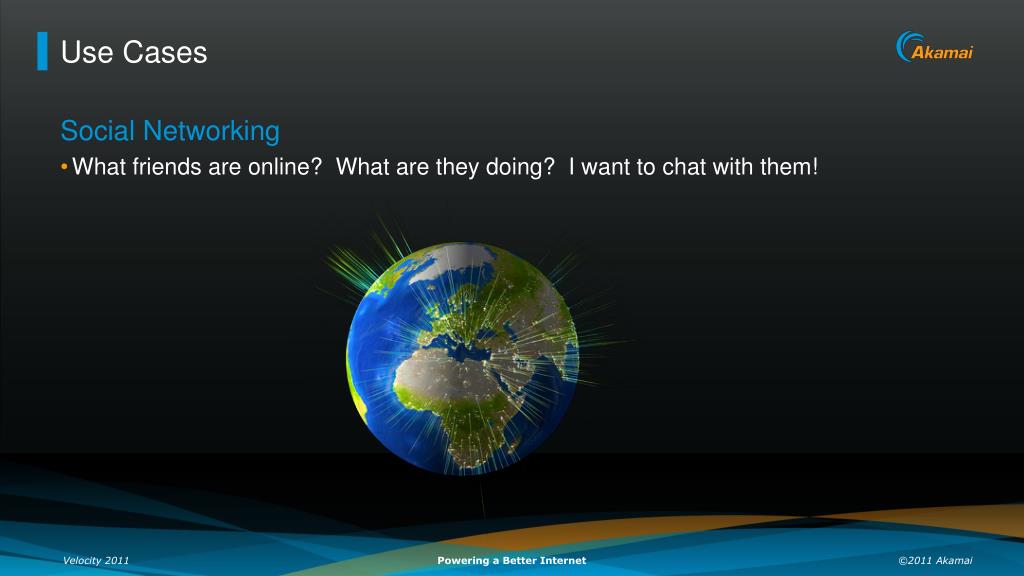 Use Cases

Akamai

Social Networking

• What friends are online?  What are they doing?  I want to chat with them!

Velocity 2011

Powering a Better Internet

©2011 Akamai